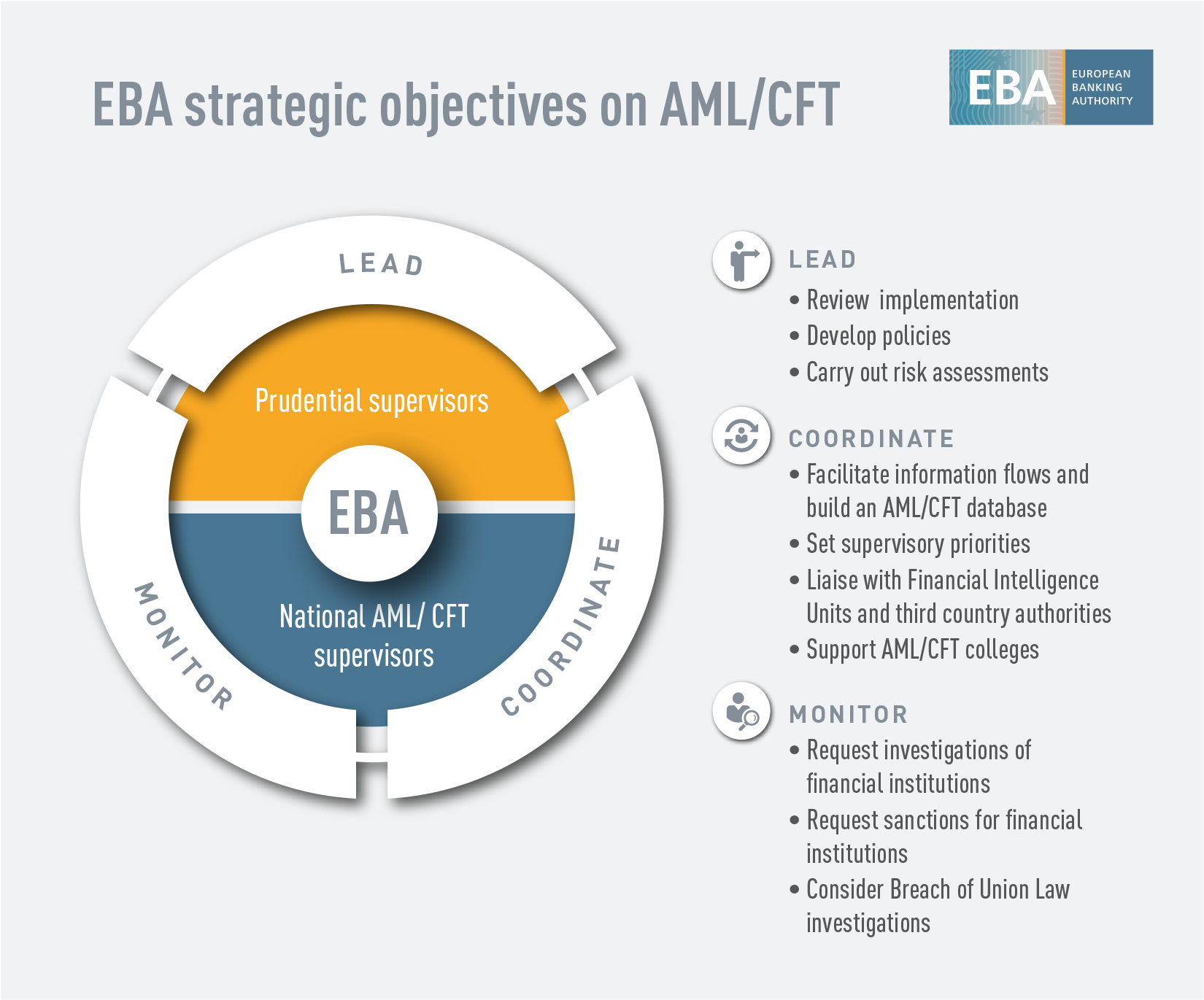 EBA strategic objectives on AML/CFT

EBA EUROPEAN BANKING AUTHORITY

LEAD

Prudential supervisors

EBA

National AML/ CFT supervisors

MONITOR

COORDINATE

LEAD
• Review implementation
• Develop policies
• Carry out risk assessments

COORDINATE
• Facilitate information flows and build an AML/CFT database
• Set supervisory priorities
• Liaise with Financial Intelligence Units and third country authorities
• Support AML/CFT colleges

MONITOR
• Request investigations of financial institutions
• Request sanctions for financial institutions
• Consider Breach of Union Law investigations